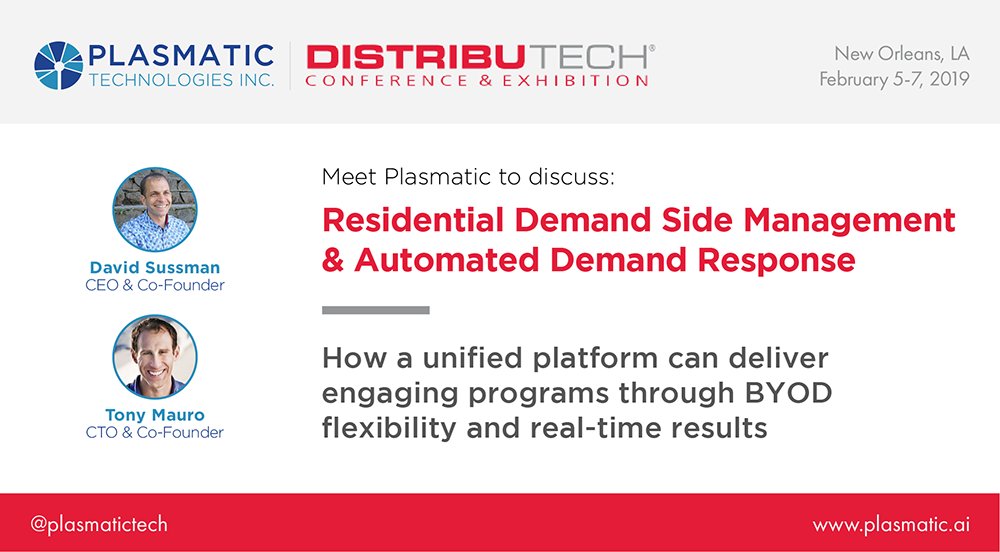 PLASMATIC TECHNOLOGIES INC.

DISTRIBUTECH®
CONFERENCE & EXHIBITION

New Orleans, LA
February 5-7, 2019

David Sussman
CEO & Co-Founder

Tony Mauro
CTO & Co-Founder

Meet Plasmatic to discuss:

Residential Demand Side Management & Automated Demand Response

How a unified platform can deliver engaging programs through BYOD flexibility and real-time results

@plasmatictech

www.plasmatic.ai